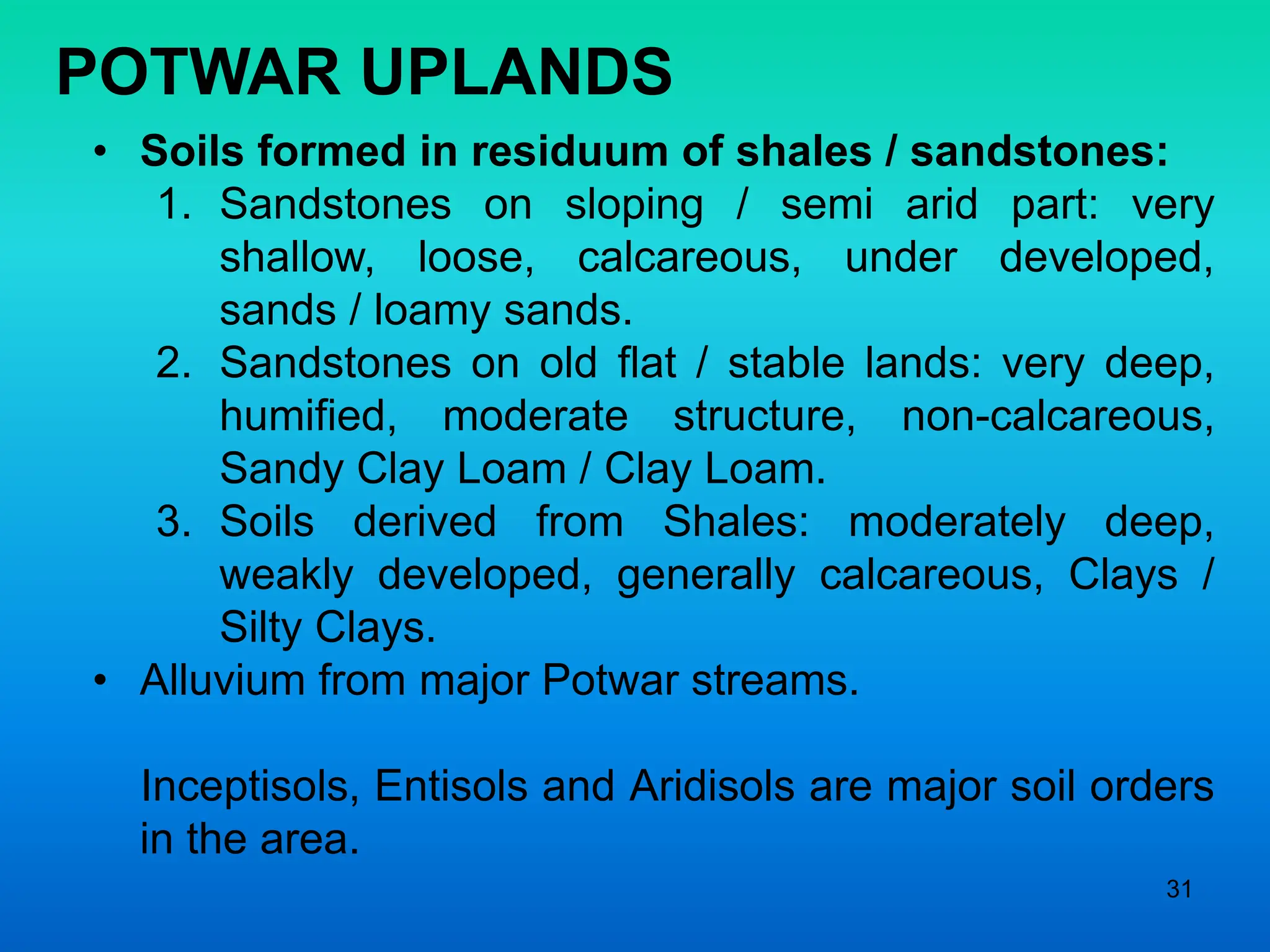 POTWAR UPLANDS

• Soils formed in residuum of shales / sandstones:

1. Sandstones on sloping / semi arid part: very shallow, loose, calcareous, under developed, sands / loamy sands.
2. Sandstones on old flat / stable lands: very deep, humified, moderate structure, non-calcareous, Sandy Clay Loam / Clay Loam.
3. Soils derived from Shales: moderately deep, weakly developed, generally calcareous, Clays / Silty Clays.

• Alluvium from major Potwar streams.

Inceptisols, Entisols and Aridisols are major soil orders in the area.

31